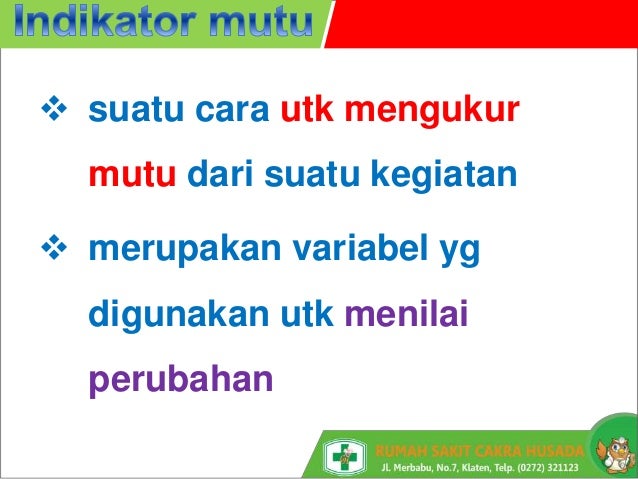 Indikator mutu

❖ suatu cara utk mengukur mutu dari suatu kegiatan

❖ merupakan variabel yg digunakan utk menilai perubahan

RUMAH SAKIT CAKRA HUSADA
Jl. Merbabu, No.7, Klaten, Telp. (0272) 321123